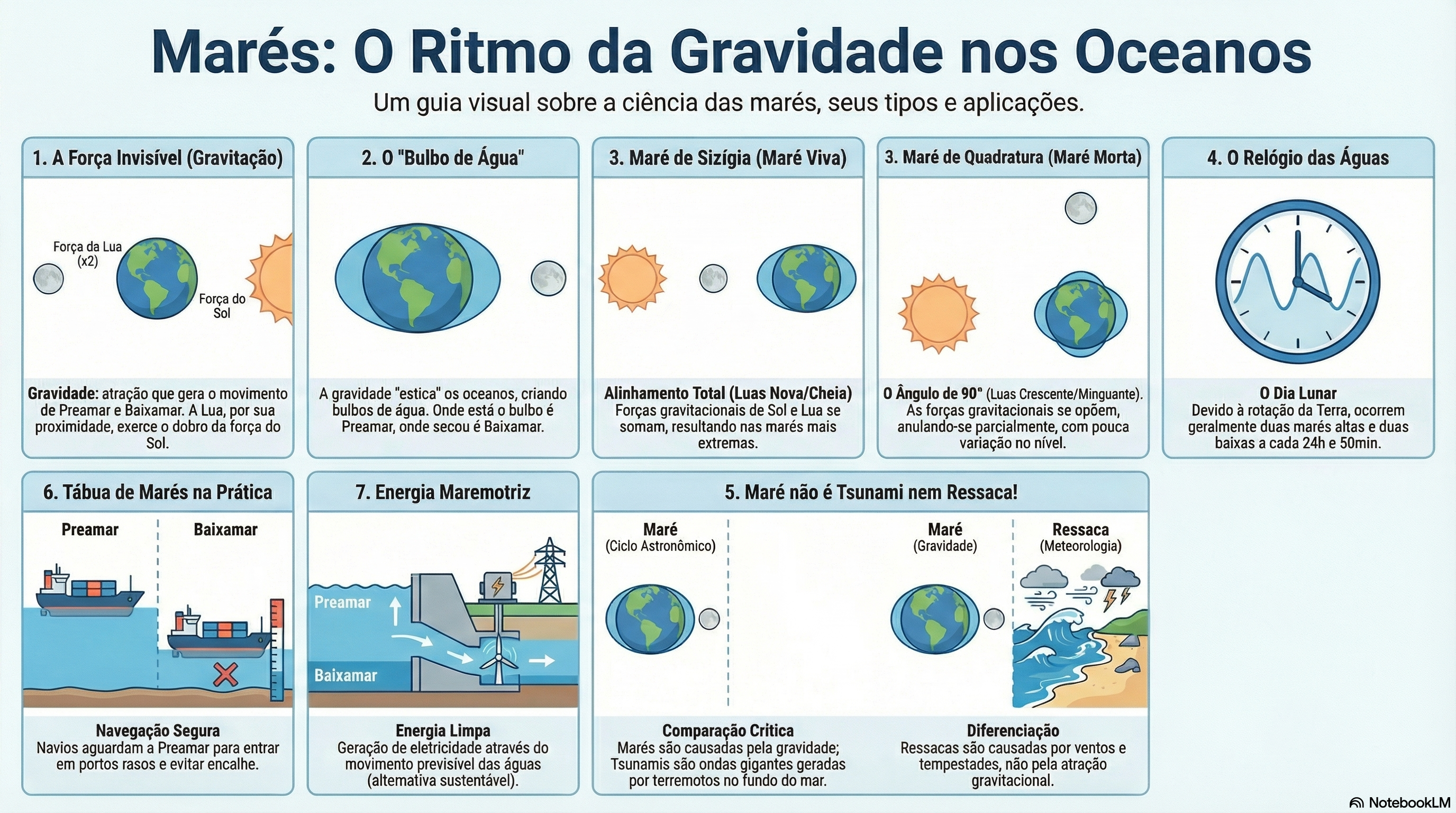 Marés: O Ritmo da Gravidade nos Oceanos

Um guia visual sobre a ciência das marés, seus tipos e aplicações.

1. A Força Invisível (Gravitação)

Força da Lua (x2)

Força do Sol

Gravidade: atração que gera o movimento de Preamar e Baixamar. A Lua, por sua proximidade, exerce o dobro da força do Sol.

2. O "Bulbo de Água"

A gravidade "estica" os oceanos, criando bulbos de água. Onde está o bulbo é Preamar, onde secou é Baixamar.

3. Maré de Sizígia (Maré Viva)

Alinhamento Total (Luas Nova/Cheia) Forças gravitacionais de Sol e Lua se somam, resultando nas marés mais extremas.

3. Maré de Quadratura (Maré Morta)

O Ângulo de 90° (Luas Crescente/Minguante). As forças gravitacionais se opõem, anulando-se parcialmente, com pouca variação no nível.

4. O Relógio das Águas

O Dia Lunar
Devido à rotação da Terra, ocorrem geralmente duas marés altas e duas baixas a cada 24h e 50min.

6. Tábua de Marés na Prática

Preamar

Baixamar

Navegação Segura
Navios aguardam a Preamar para entrar em portos rasos e evitar encalhe.

7. Energia Maremotriz

Preamar

Baixamar

Energia Limpa
Geração de eletricidade através do movimento previsível das águas (alternativa sustentável).

5. Maré não é Tsunami nem Ressaca!

Maré
(Ciclo Astronômico)

Maré
(Gravidade)

Ressaca
(Meteorologia)

Comparação Crítica
Marés são causadas pela gravidade; Tsunamis são ondas gigantes geradas por terremotos no fundo do mar.

Diferenciação
Ressacas são causadas por ventos e tempestades, não pela atração gravitacional.

NotebookLM